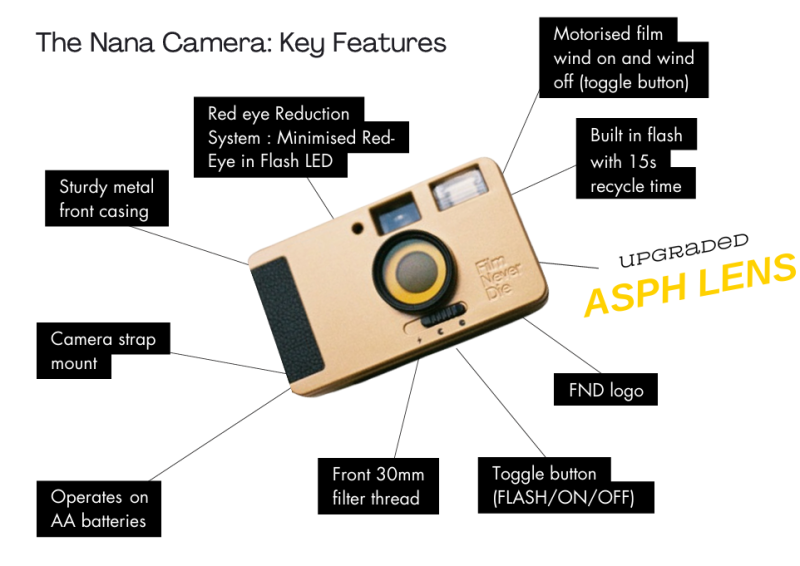 The Nana Camera: Key Features

Motorised film wind on and wind off (toggle button)

Red eye Reduction System : Minimised Red-Eye in Flash LED

Built in flash with 15s recycle time

Sturdy metal front casing

Film Never Die

UPGRADED
ASPH LENS

Camera strap mount

FND logo

Operates on AA batteries

Front 30mm filter thread

Toggle button (FLASH/ON/OFF)